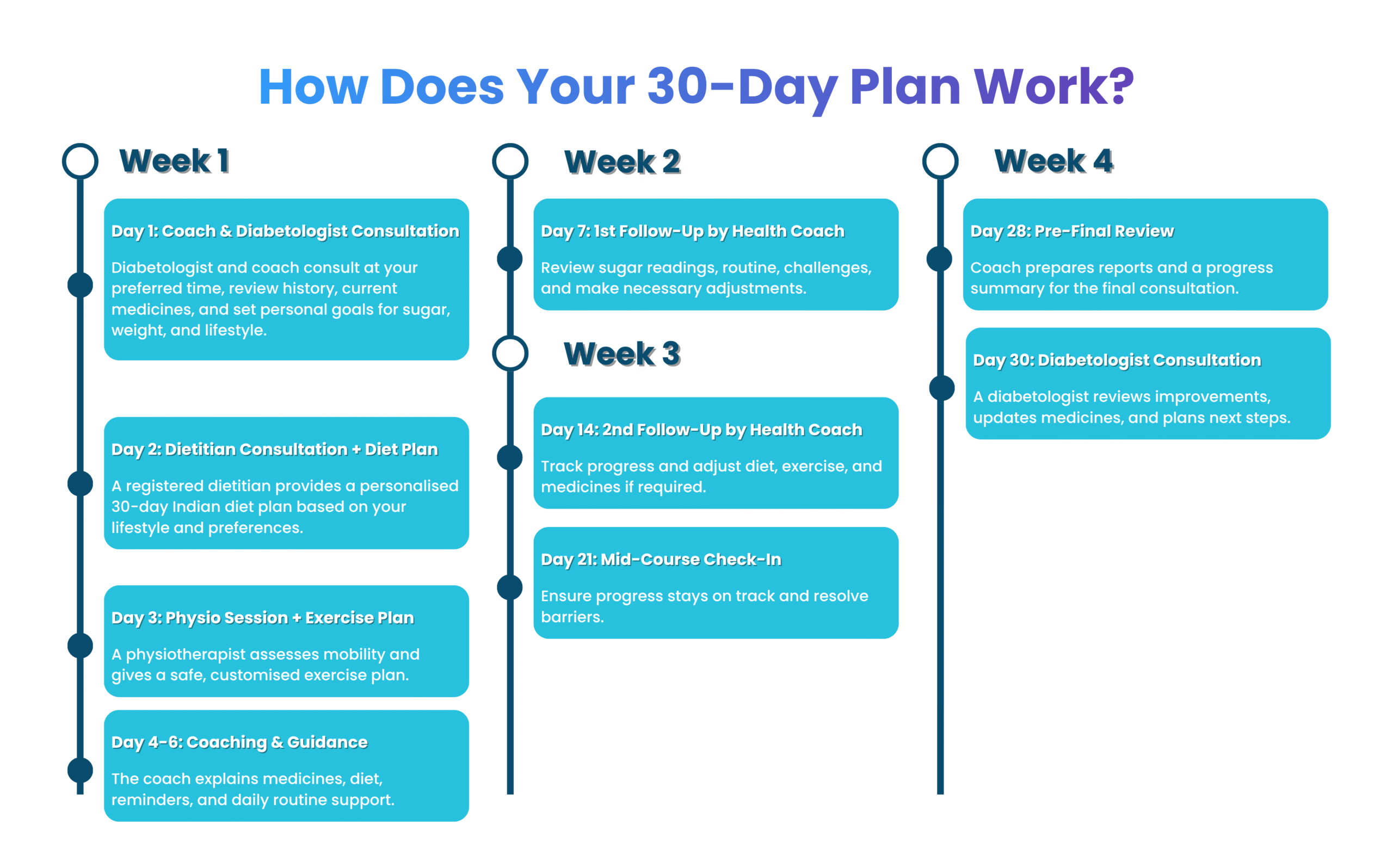 How Does Your 30-Day Plan Work?

Week 1

Day 1: Coach & Diabetologist Consultation

Diabetologist and coach consult at your preferred time, review history, current medicines, and set personal goals for sugar, weight, and lifestyle.

Day 2: Dietitian Consultation + Diet Plan

A registered dietitian provides a personalised 30-day Indian diet plan based on your lifestyle and preferences.

Day 3: Physio Session + Exercise Plan

A physiotherapist assesses mobility and gives a safe, customised exercise plan.

Day 4-6: Coaching & Guidance

The coach explains medicines, diet, reminders, and daily routine support.

Week 2

Day 7: 1st Follow-Up by Health Coach

Review sugar readings, routine, challenges, and make necessary adjustments.

Week 3

Day 14: 2nd Follow-Up by Health Coach

Track progress and adjust diet, exercise, and medicines if required.

Day 21: Mid-Course Check-In

Ensure progress stays on track and resolve barriers.

Week 4

Day 28: Pre-Final Review

Coach prepares reports and a progress summary for the final consultation.

Day 30: Diabetologist Consultation

A diabetologist reviews improvements, updates medicines, and plans next steps.